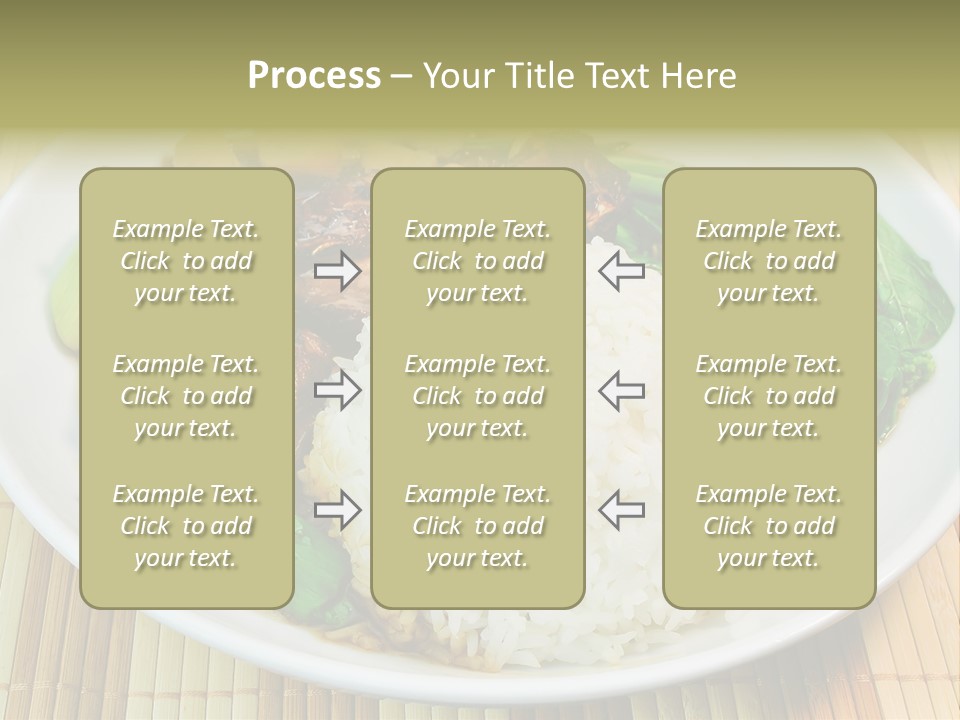 Process – Your Title Text Here

Example Text. Click to add your text.

Example Text. Click to add your text.

Example Text. Click to add your text.

Example Text. Click to add your text.

Example Text. Click to add your text.

Example Text. Click to add your text.

Example Text. Click to add your text.

Example Text. Click to add your text.

Example Text. Click to add your text.